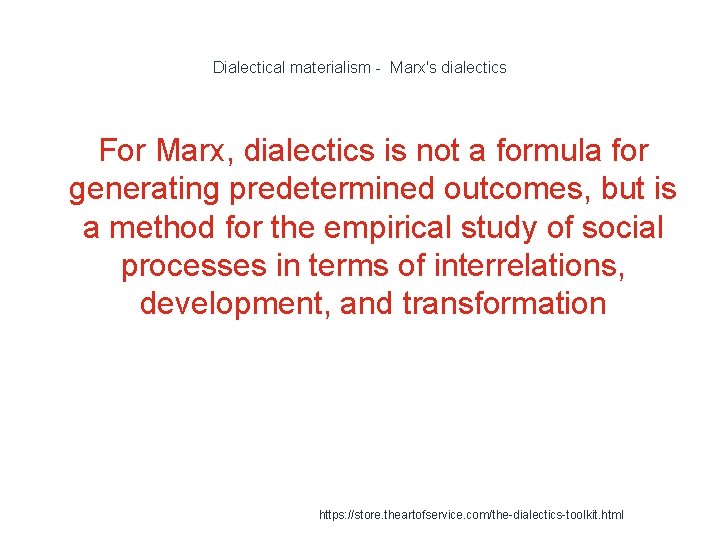 Dialectical materialism - Marx's dialectics

For Marx, dialectics is not a formula for generating predetermined outcomes, but is a method for the empirical study of social processes in terms of interrelations, development, and transformation

https://store.theartofservice.com/the-dialectics-toolkit.html